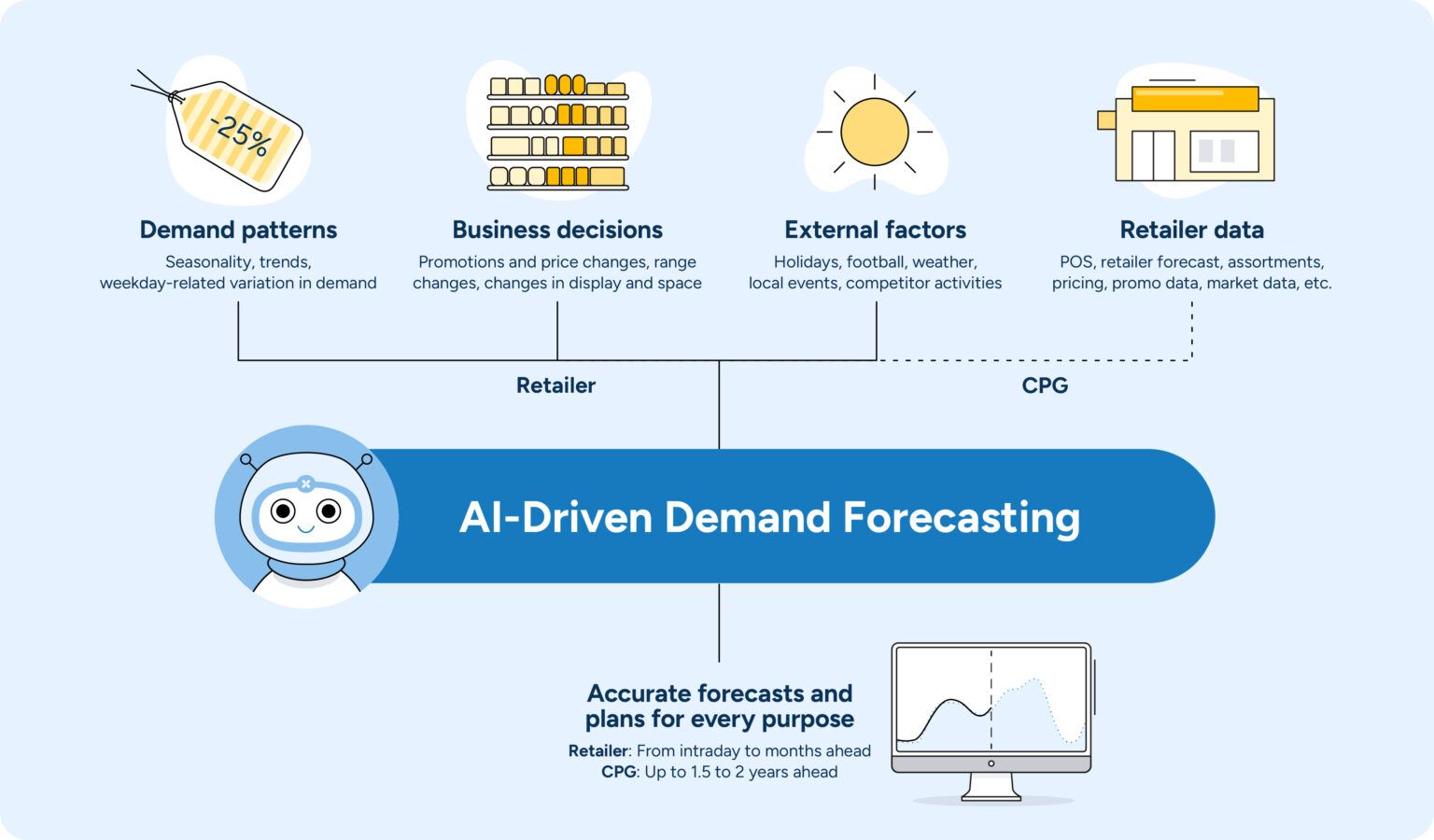 -25%

Demand patterns
Seasonality, trends, weekday-related variation in demand

Business decisions
Promotions and price changes, range changes, changes in display and space

External factors
Holidays, football, weather, local events, competitor activities

Retailer data
POS, retailer forecast, assortments, pricing, promo data, market data, etc.

Retailer

CPG

AI-Driven Demand Forecasting

Accurate forecasts and plans for every purpose
Retailer: From intraday to months ahead
CPG: Up to 1.5 to 2 years ahead